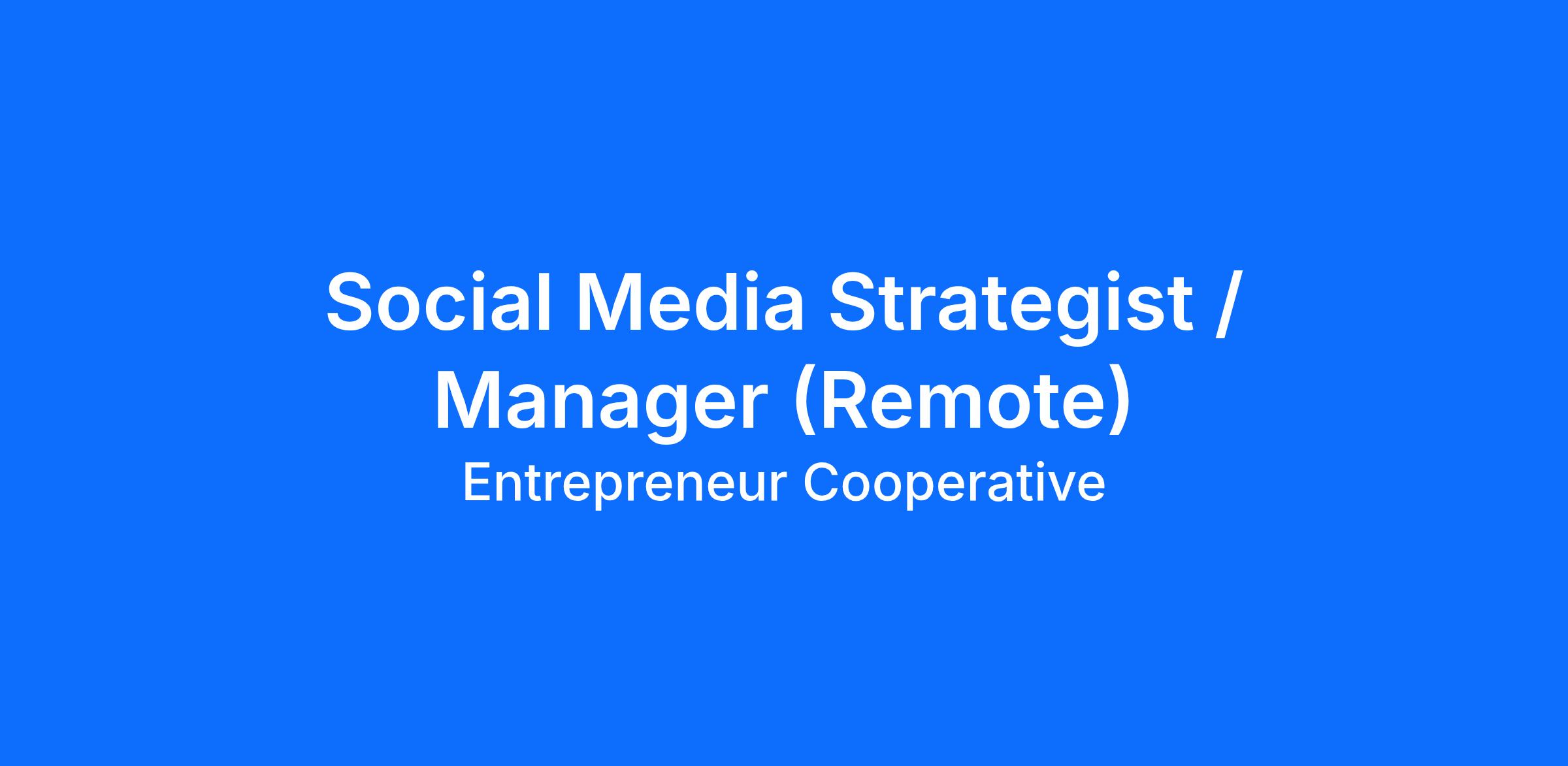 Social Media Strategist / Manager (Remote)

Entrepreneur Cooperative